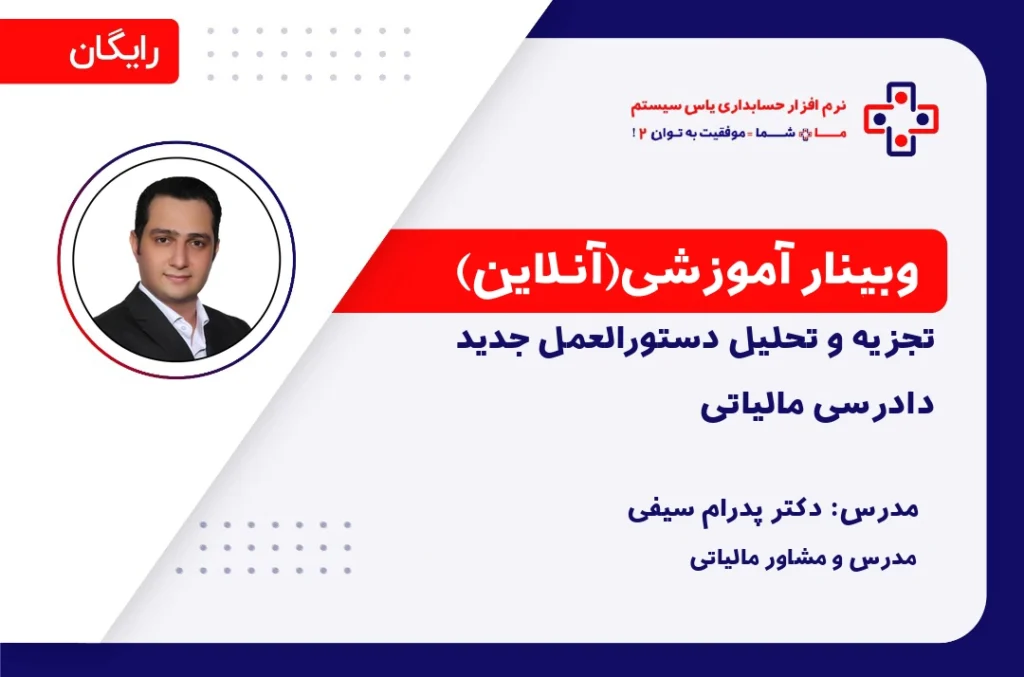 رایگان

نرم افزار حسابداری یاس سیستم
ما + شما = موفقیت به توان ۲ !

وبینار آموزشی(آنلاین)

تجزیه و تحلیل دستورالعمل جدید دادرسی مالیاتی

مدرس: دکتر پدرام سیفی
مدرس و مشاور مالیاتی